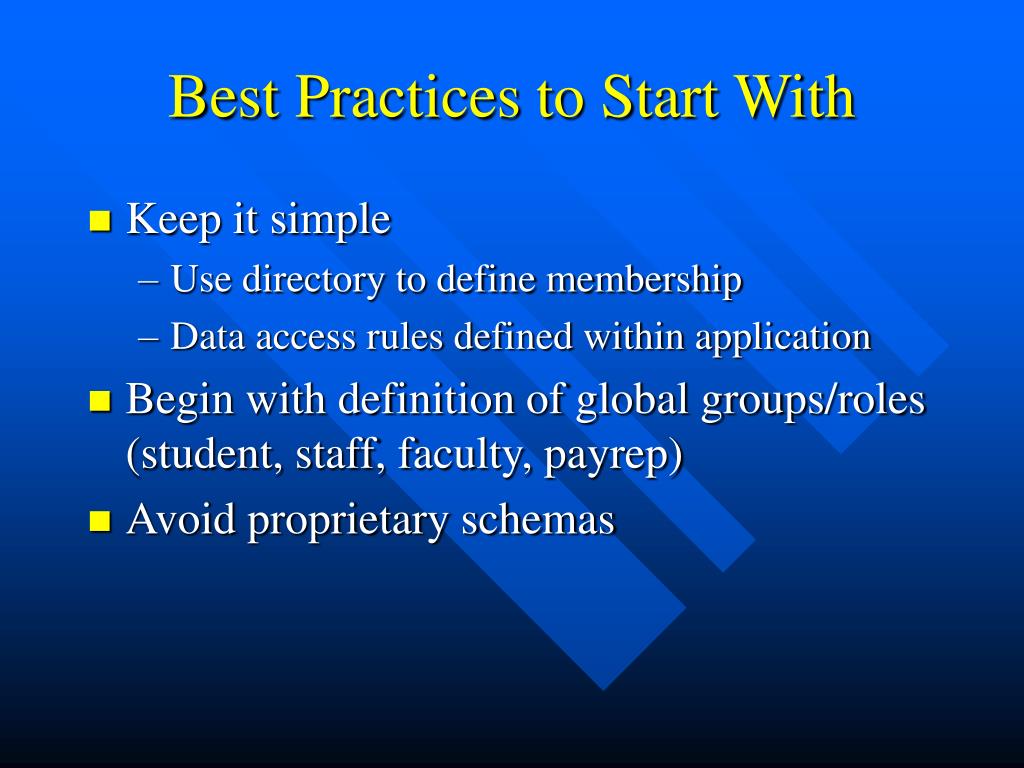 Best Practices to Start With

- Keep it simple
  – Use directory to define membership
  – Data access rules defined within application
- Begin with definition of global groups/roles (student, staff, faculty, payrep)
- Avoid proprietary schemas